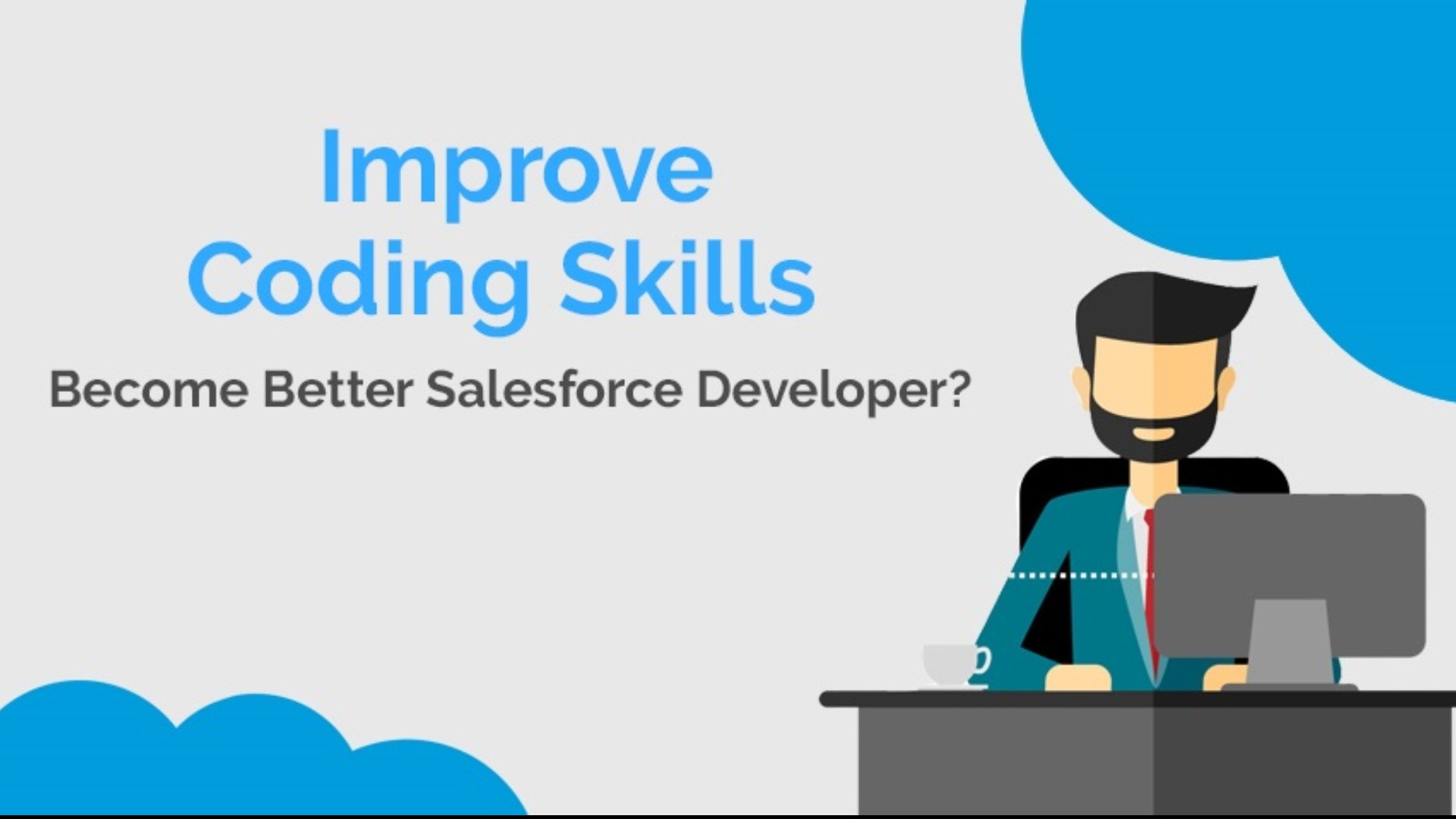 Improve
Coding Skills

Become Better Salesforce Developer?